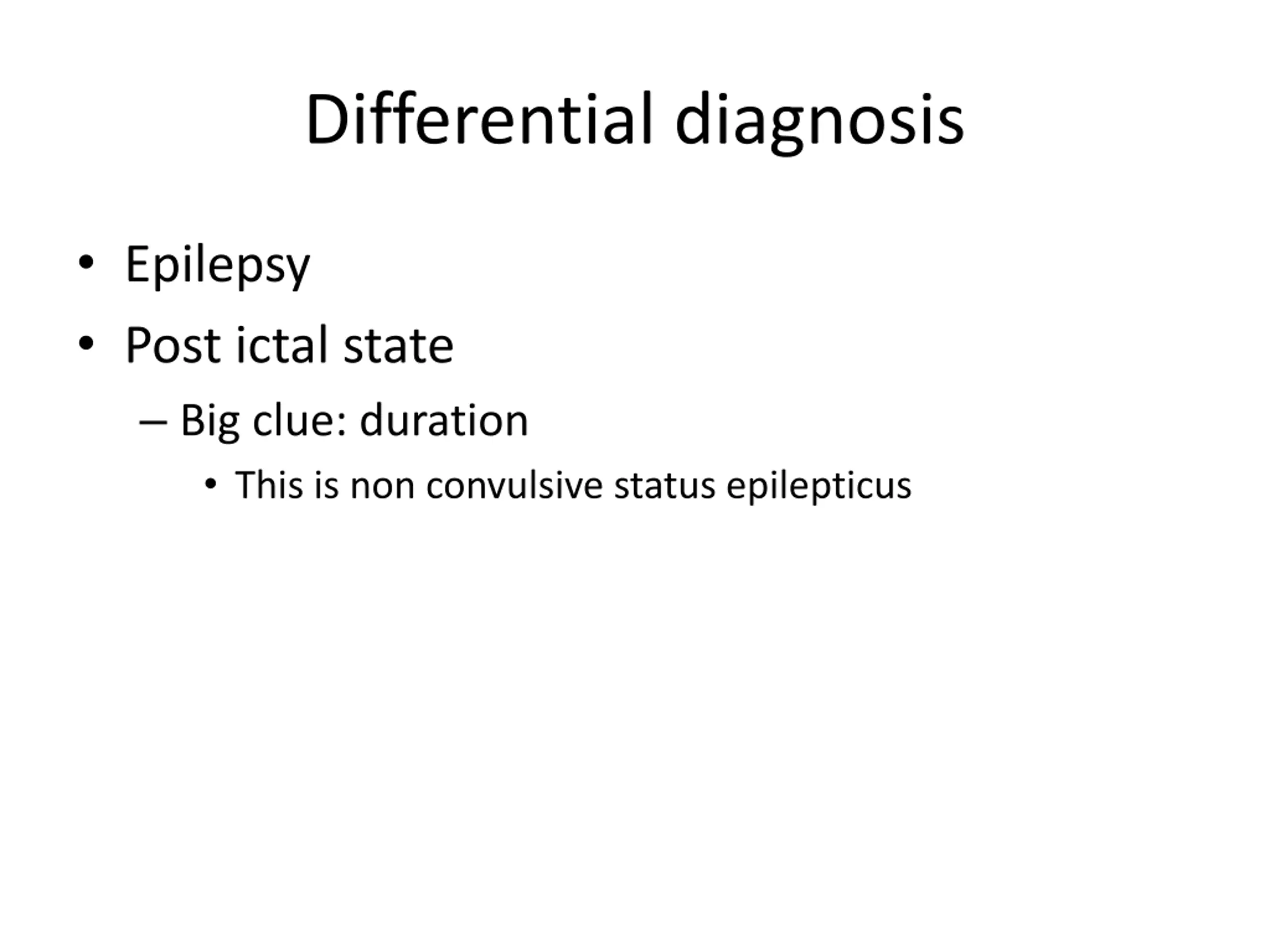 Differential diagnosis

• Epilepsy
• Post ictal state
– Big clue: duration
• This is non convulsive status epilepticus